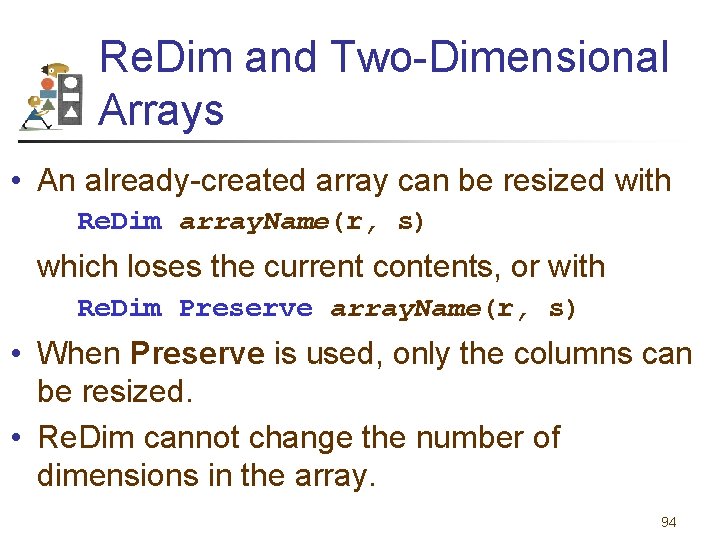 ReDim and Two-Dimensional Arrays

• An already-created array can be resized with

ReDim arrayName(r, s)

which loses the current contents, or with

ReDim Preserve arrayName(r, s)

• When Preserve is used, only the columns can be resized.

• ReDim cannot change the number of dimensions in the array.

94